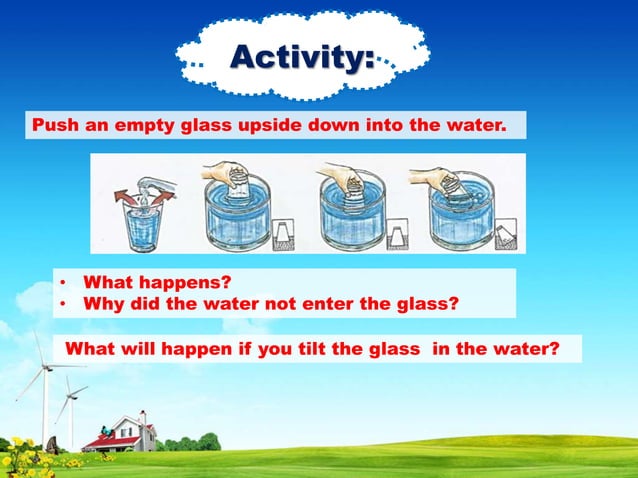 Activity:

Push an empty glass upside down into the water.

• What happens?
• Why did the water not enter the glass?

What will happen if you tilt the glass in the water?